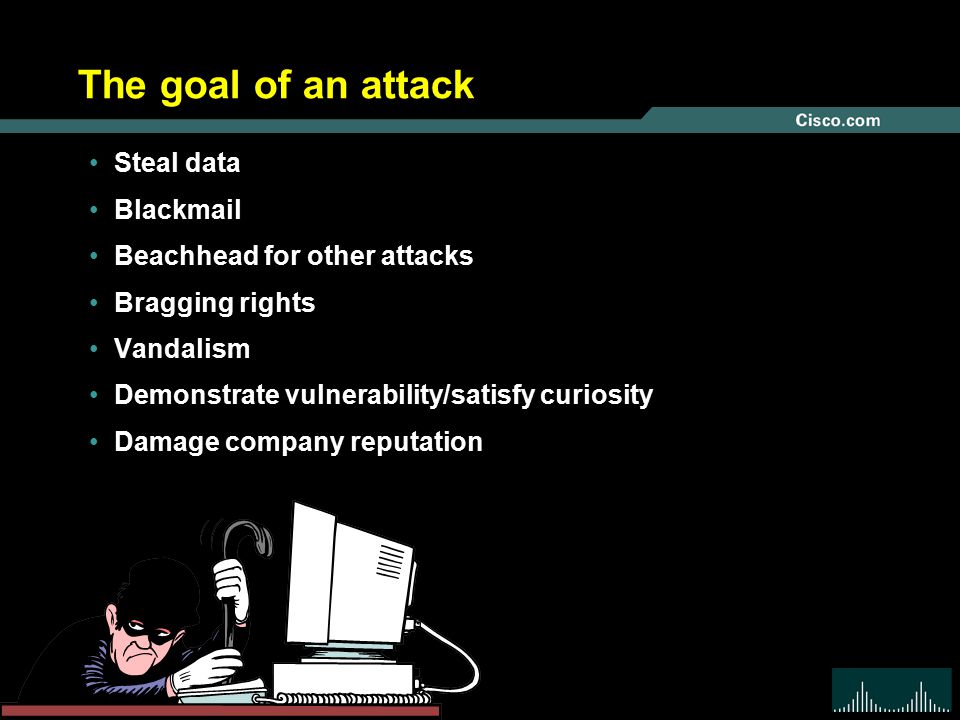 The goal of an attack

Cisco.com

• Steal data
• Blackmail
• Beachhead for other attacks
• Bragging rights
• Vandalism
• Demonstrate vulnerability/satisfy curiosity
• Damage company reputation